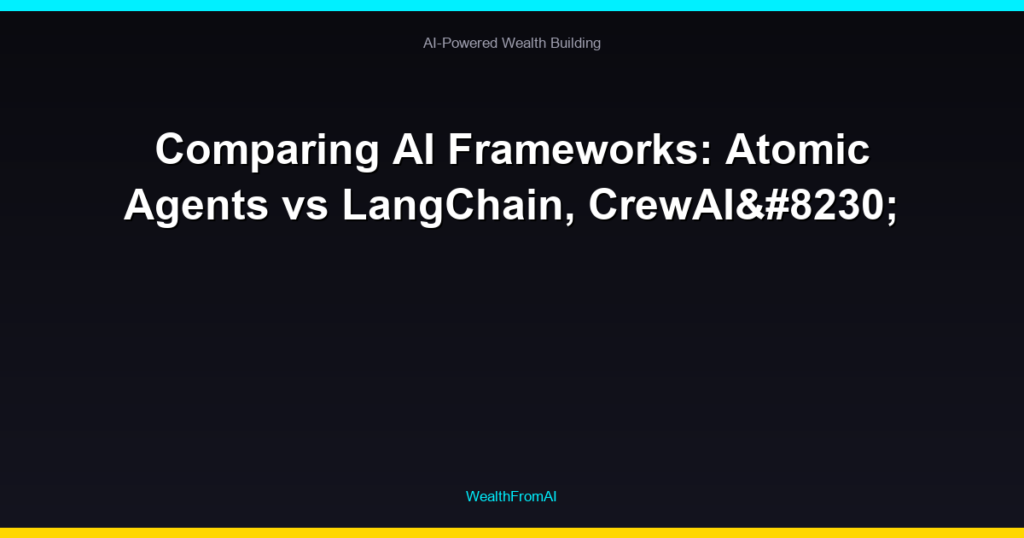 AI-Powered Wealth Building

Comparing AI Frameworks: Atomic Agents vs LangChain, CrewAI&#8230;

WealthFromAI